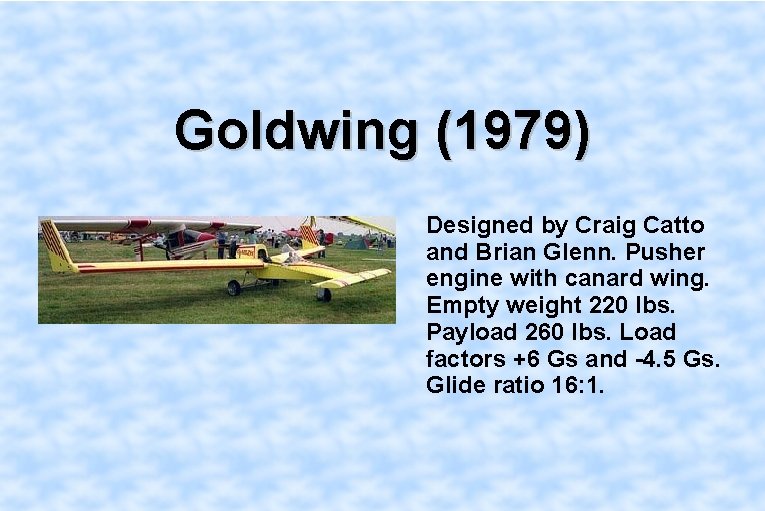 Goldwing (1979)

Designed by Craig Catto and Brian Glenn. Pusher engine with canard wing. Empty weight 220 lbs. Payload 260 lbs. Load factors +6 Gs and -4.5 Gs. Glide ratio 16:1.